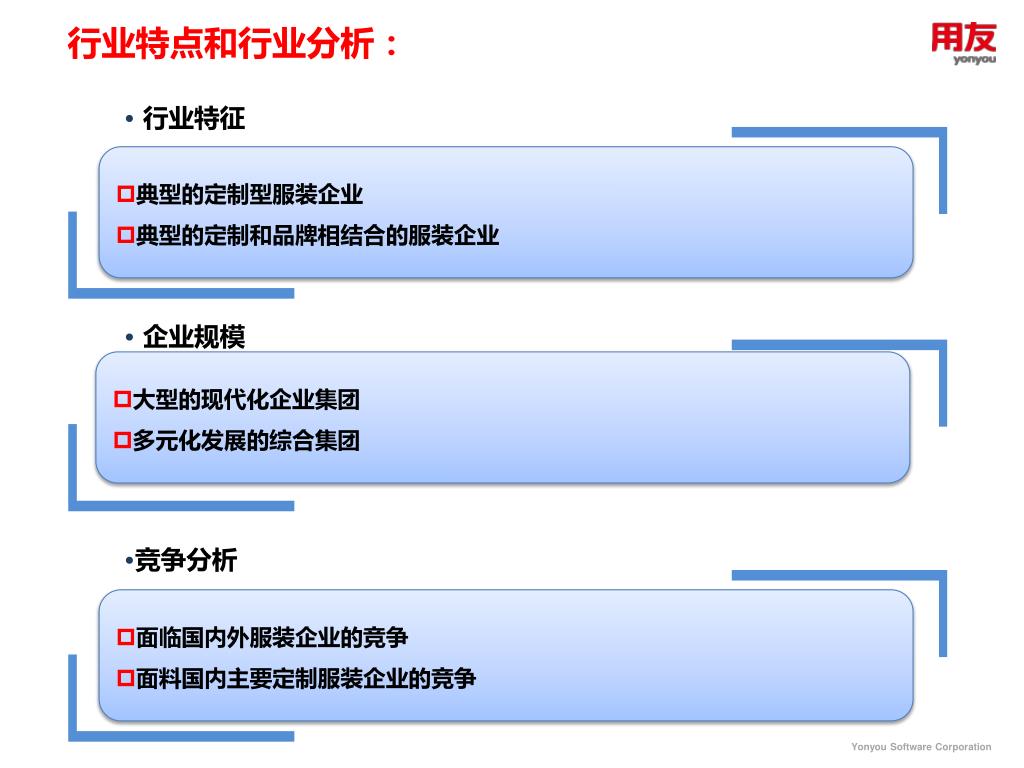 行业特点和行业分析：

用友
yonyou

• 行业特征

□典型的定制型服装企业
□典型的定制和品牌相结合的服装企业

• 企业规模

□大型的现代化企业集团
□多元化发展的综合集团

•竞争分析

□面临国内外服装企业的竞争
□面料国内主要定制服装企业的竞争

Yonyou Software Corporation